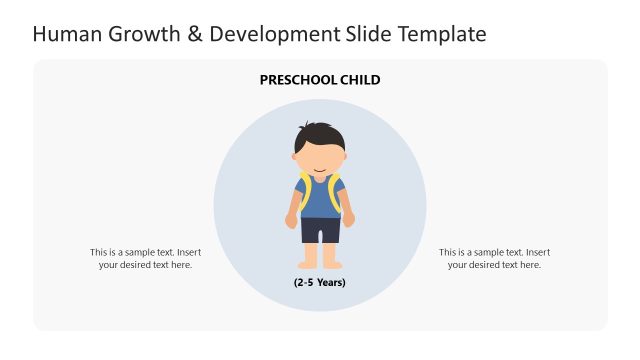 Human Growth & Development Slide Template

PRESCHOOL CHILD

This is a sample text. Insert your desired text here.

(2-5 Years)

This is a sample text. Insert your desired text here.